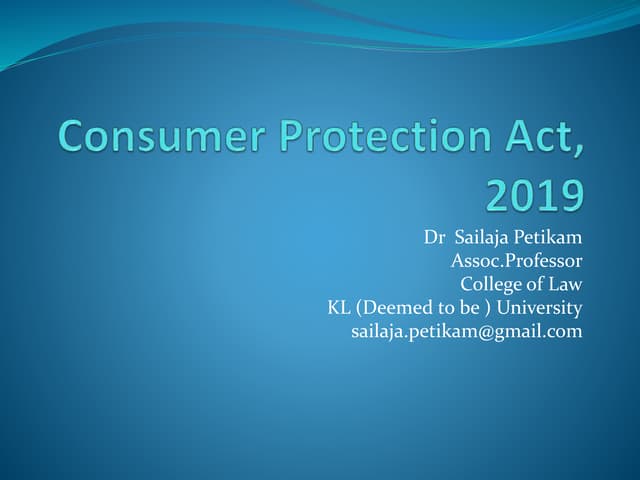 Consumer Protection Act, 2019

Dr Sailaja Petikam
Assoc.Professor
College of Law
KL (Deemed to be ) University
sailaja.petikam@gmail.com